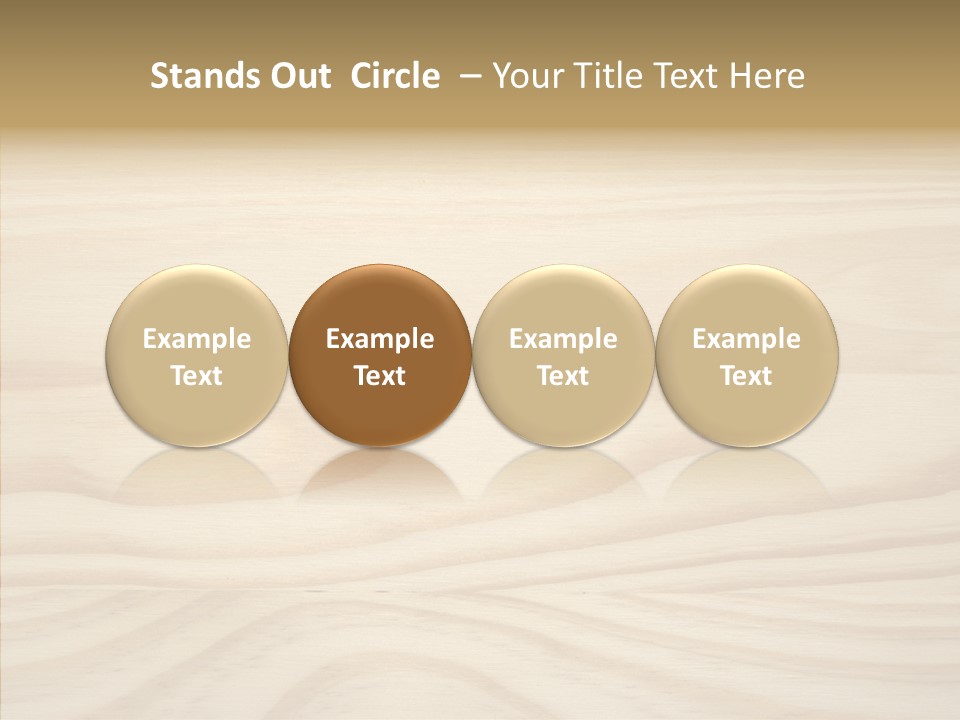 Stands Out Circle – Your Title Text Here

Example Text

Example Text

Example Text

Example Text